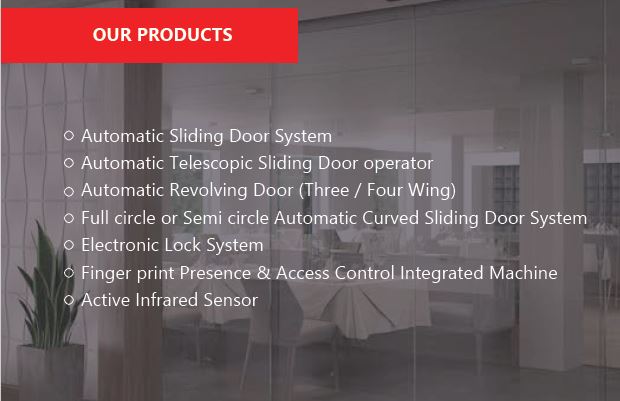 OUR PRODUCTS

○ Automatic Sliding Door System
○ Automatic Telescopic Sliding Door operator
○ Automatic Revolving Door (Three / Four Wing)
○ Full circle or Semi circle Automatic Curved Sliding Door System
○ Electronic Lock System
○ Finger print Presence & Access Control Integrated Machine
○ Active Infrared Sensor